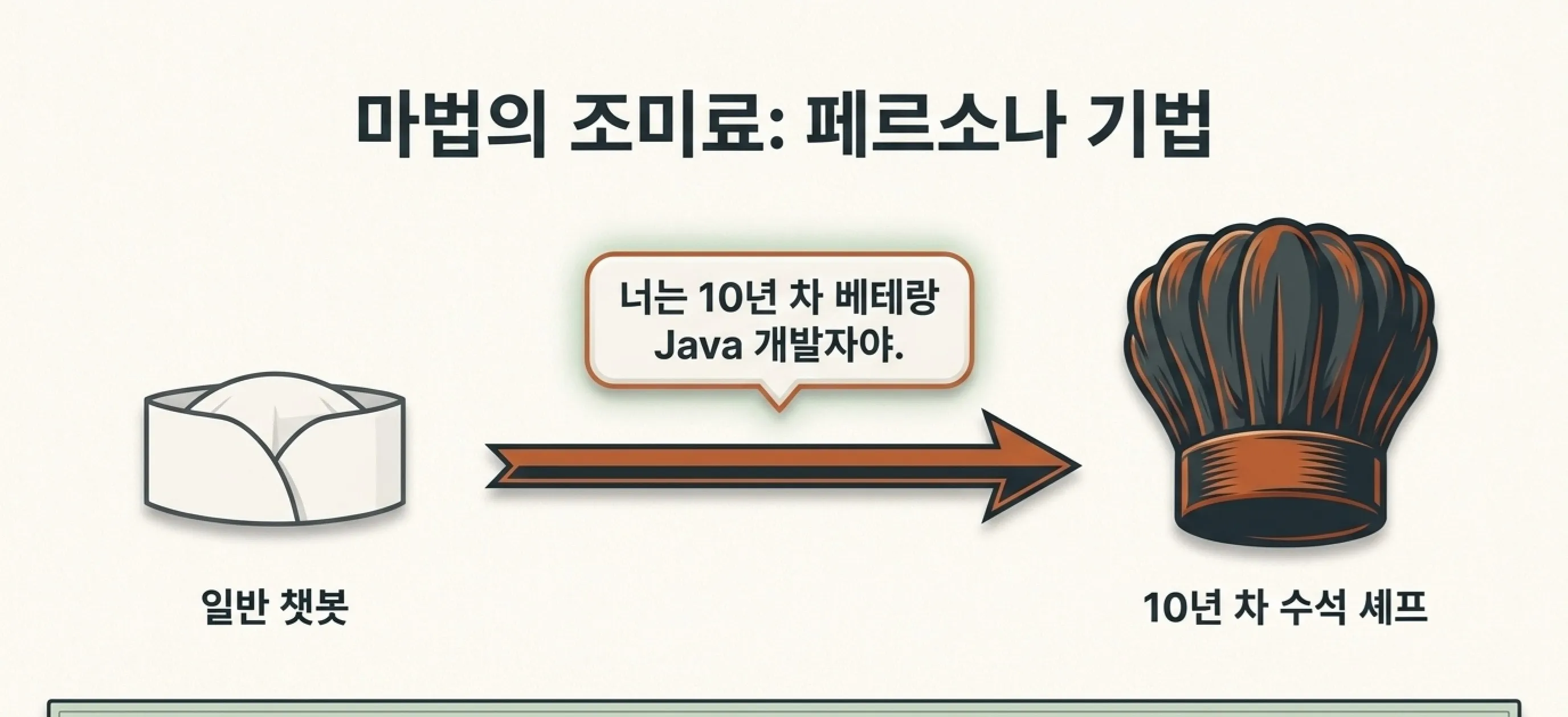 마법의 조미료: 페르소나 기법

너는 10년 차 베테랑 Java 개발자야.

일반 챗봇

10년 차 수석 셰프